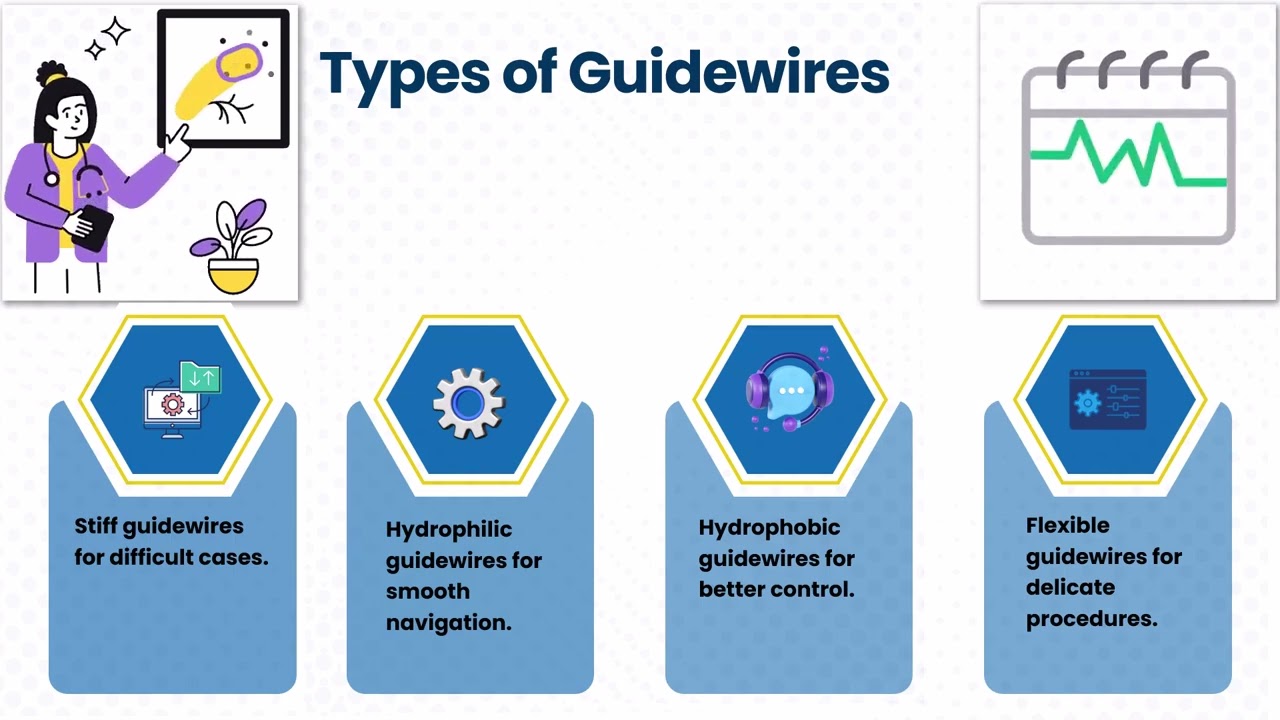 Types of Guidewires

Stiff guidewires for difficult cases.

Hydrophilic guidewires for smooth navigation.

Hydrophobic guidewires for better control.

Flexible guidewires for delicate procedures.